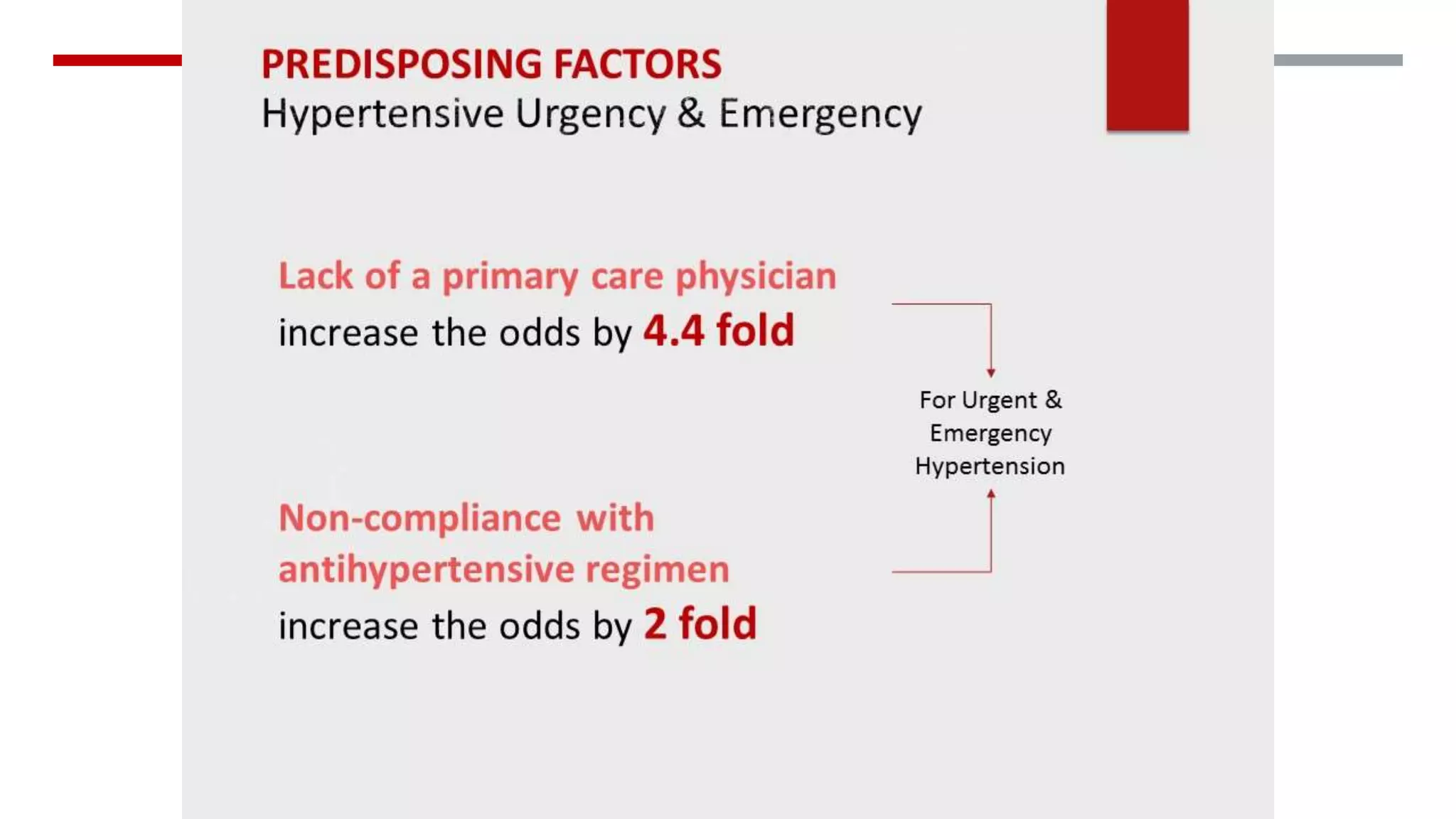 PREDISPOSING FACTORS
Hypertensive Urgency & Emergency

Lack of a primary care physician
increase the odds by 4.4 fold

For Urgent & Emergency Hypertension

Non-compliance with antihypertensive regimen
increase the odds by 2 fold